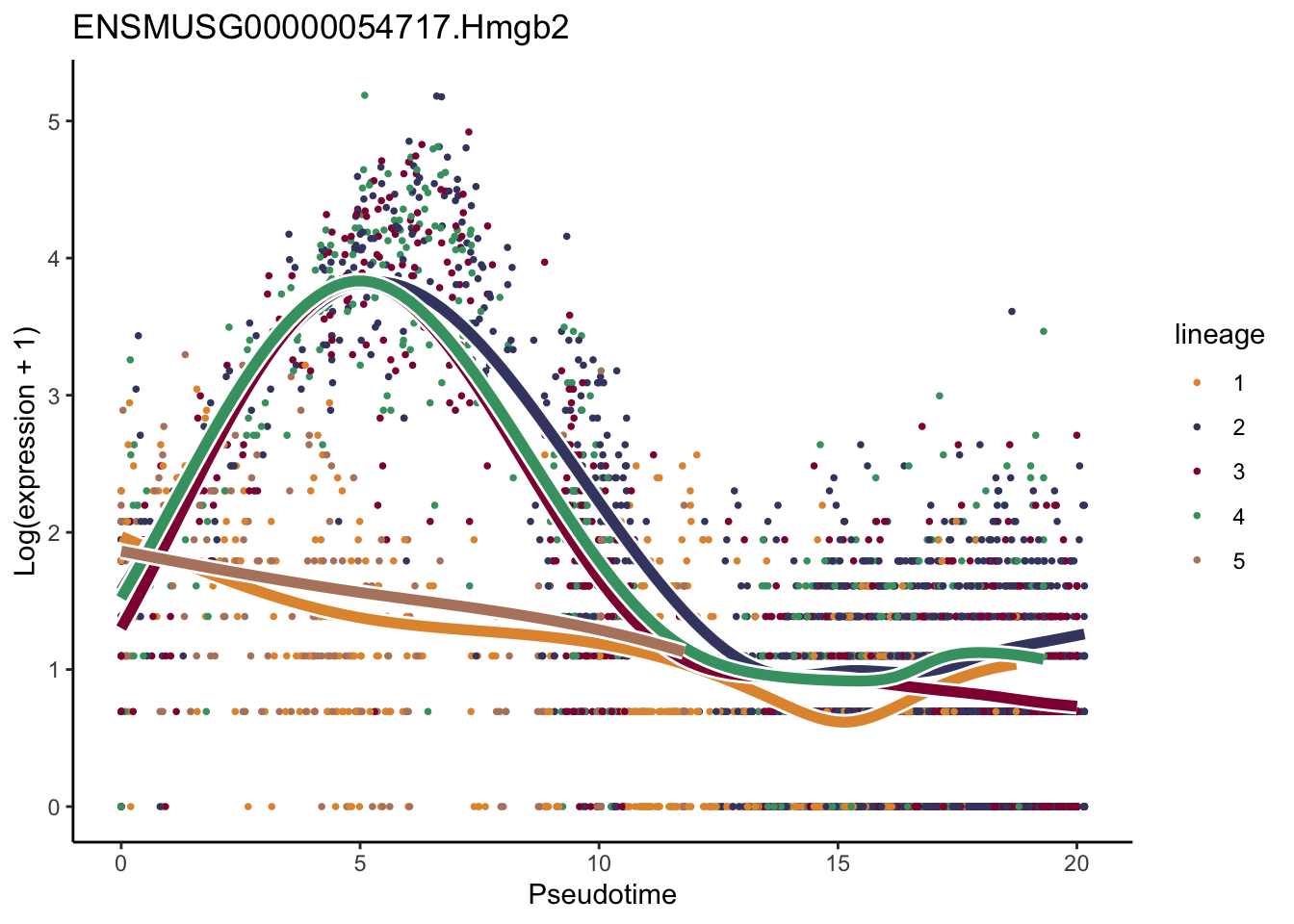 ENSMUSG00000054717.Hmgb2

Log(expression + 1)

5
4
3
2
1
0

0
5
10
15
20

Pseudotime

lineage
1
2
3
4
5